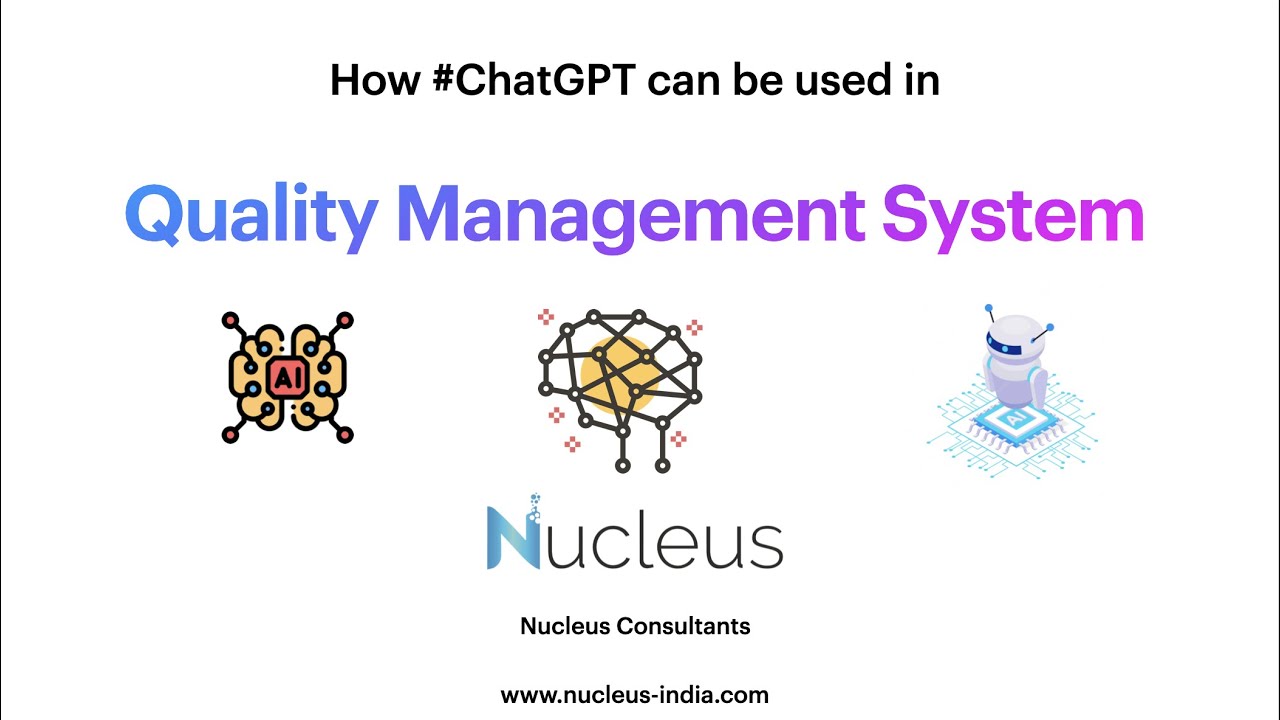 How #ChatGPT can be used in

Quality Management System

AI

Nucleus

Nucleus Consultants

www.nucleus-india.com